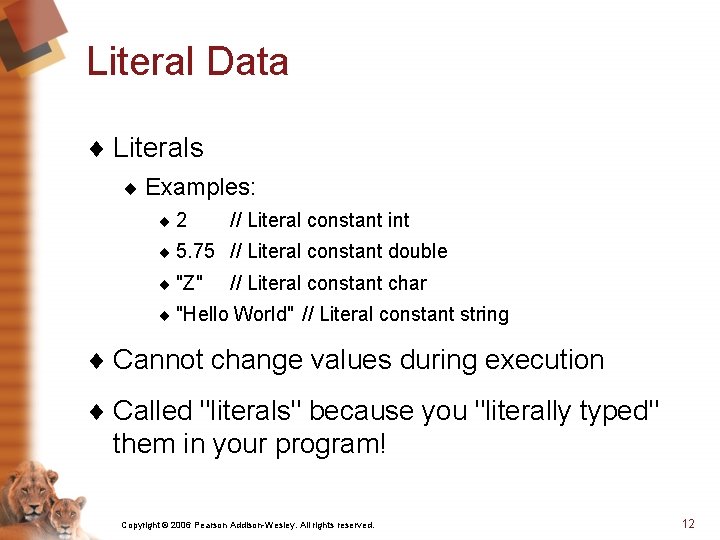 Literal Data

♦ Literals

♦ Examples:

♦ 2 // Literal constant int

♦ 5.75 // Literal constant double

♦ "Z" // Literal constant char

♦ "Hello World" // Literal constant string

♦ Cannot change values during execution

♦ Called "literals" because you "literally typed" them in your program!

Copyright © 2006 Pearson Addison-Wesley. All rights reserved.

12